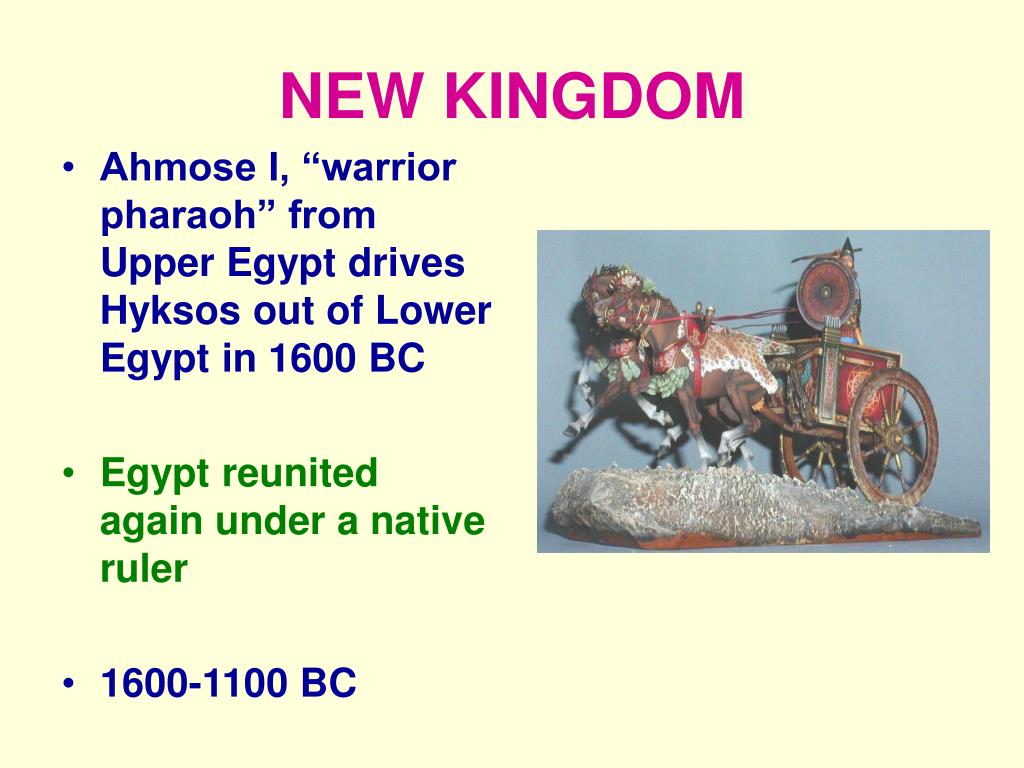 NEW KINGDOM

• Ahmose I, “warrior pharaoh” from Upper Egypt drives Hyksos out of Lower Egypt in 1600 BC

• Egypt reunited again under a native ruler

• 1600-1100 BC